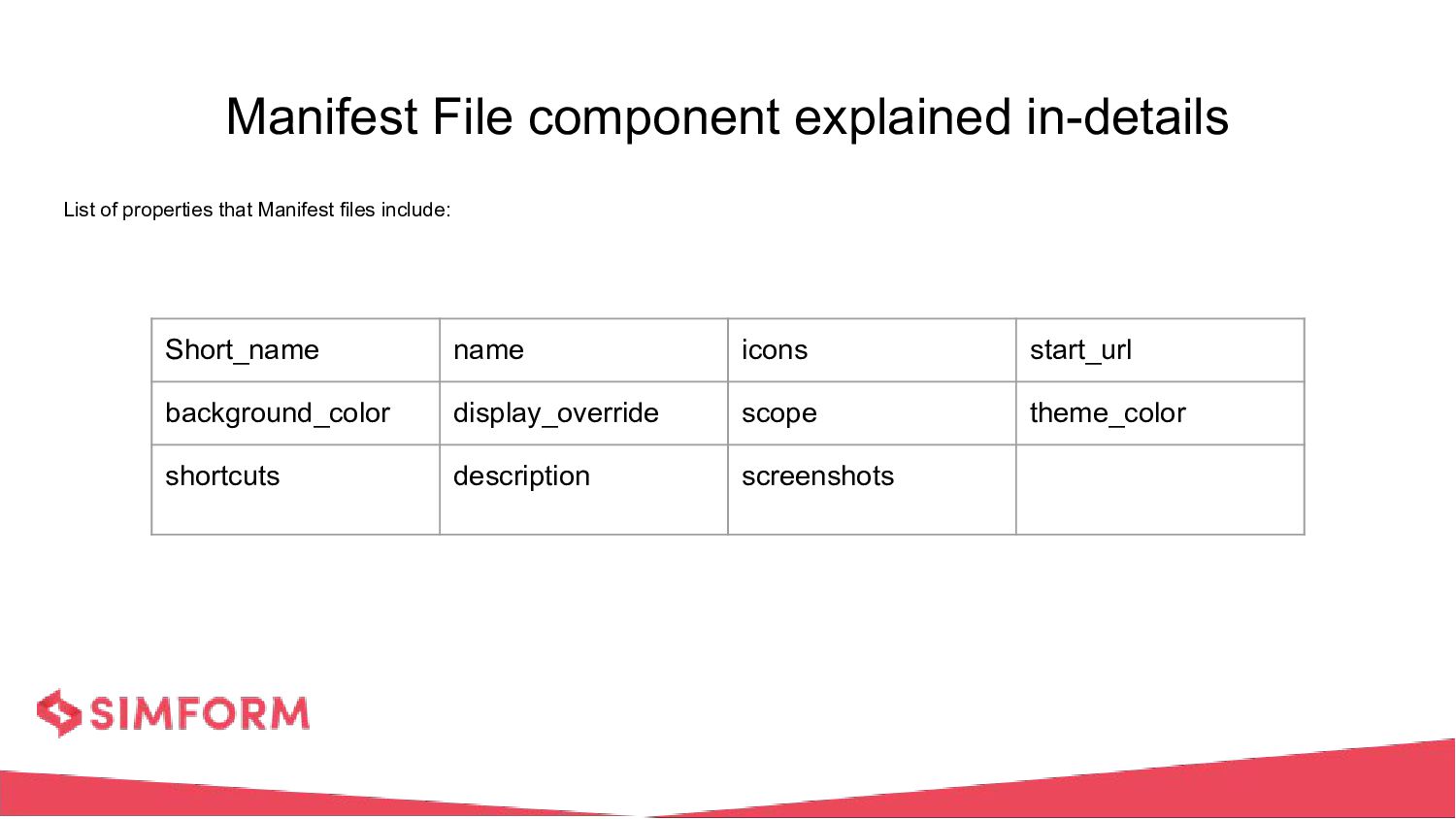 Manifest File component explained in-details

List of properties that Manifest files include:

| Short_name | name | icons | start_url |
|---|---|---|---|
| background_color | display_override | scope | theme_color |
| shortcuts | description | screenshots | |

SIMFORM